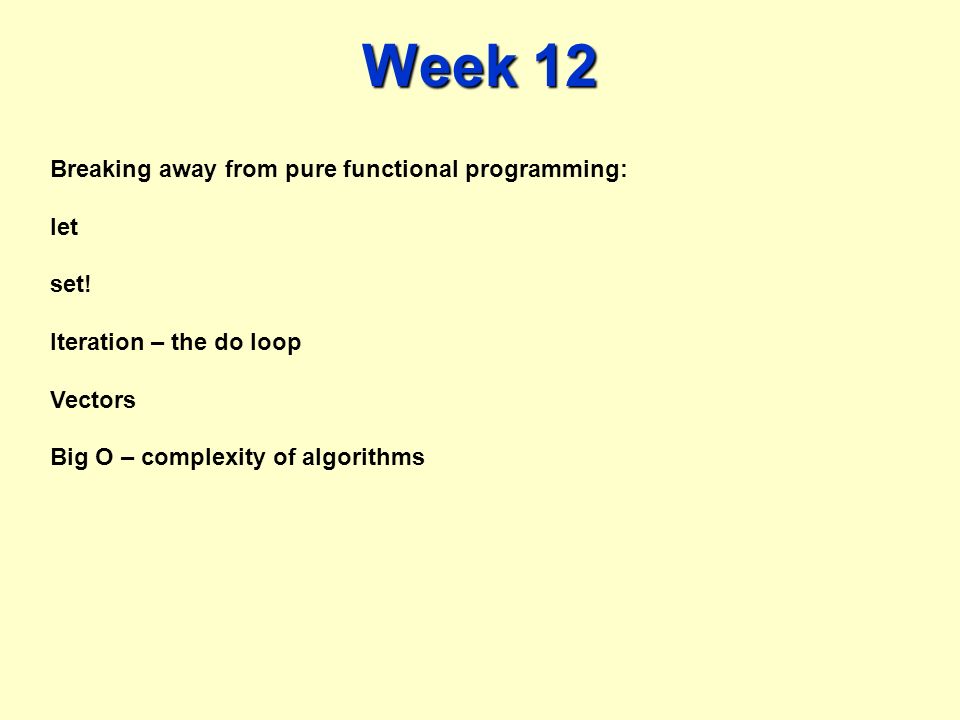 Week 12

Breaking away from pure functional programming:

let

set!

Iteration – the do loop

Vectors

Big O – complexity of algorithms